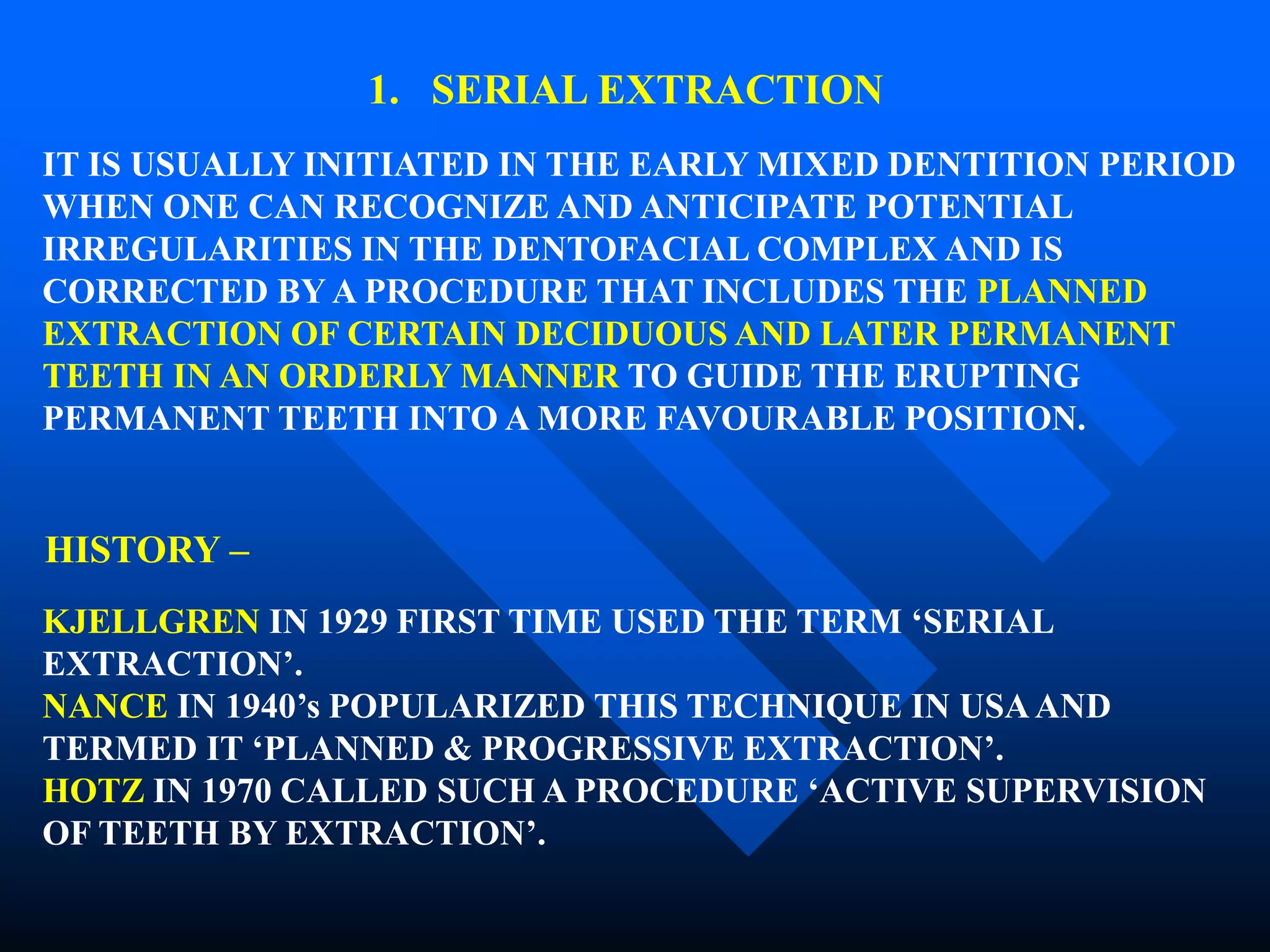 1. SERIAL EXTRACTION

IT IS USUALLY INITIATED IN THE EARLY MIXED DENTITION PERIOD WHEN ONE CAN RECOGNIZE AND ANTICIPATE POTENTIAL IRREGULARITIES IN THE DENTOFACIAL COMPLEX AND IS CORRECTED BY A PROCEDURE THAT INCLUDES THE PLANNED EXTRACTION OF CERTAIN DECIDUOUS AND LATER PERMANENT TEETH IN AN ORDERLY MANNER TO GUIDE THE ERUPTING PERMANENT TEETH INTO A MORE FAVOURABLE POSITION.

HISTORY –

KJELLGREN IN 1929 FIRST TIME USED THE TERM ‘SERIAL EXTRACTION’.
NANCE IN 1940’s POPULARIZED THIS TECHNIQUE IN USA AND TERMED IT ‘PLANNED & PROGRESSIVE EXTRACTION’.
HOTZ IN 1970 CALLED SUCH A PROCEDURE ‘ACTIVE SUPERVISION OF TEETH BY EXTRACTION’.